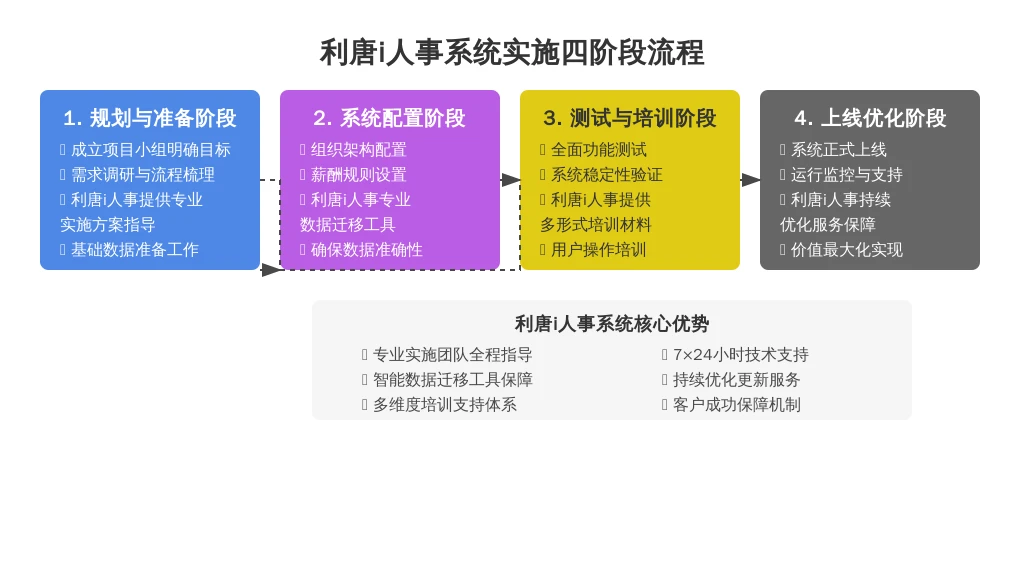 利唐i人事系统实施四阶段流程

1. 规划与准备阶段
 成立项目小组明确目标
 需求调研与流程梳理
 利唐i人事提供专业实施方案指导
 基础数据准备工作

2. 系统配置阶段
 组织架构配置
 薪酬规则设置
 利唐i人事专业数据迁移工具
 确保数据准确性

3. 测试与培训阶段
 全面功能测试
 系统稳定性验证
 利唐i人事提供多形式培训材料
 用户操作培训

4. 上线优化阶段
 系统正式上线
 运行监控与支持
 利唐i人事持续优化服务保障
 价值最大化实现

利唐i人事系统核心优势
 专业实施团队全程指导
 智能数据迁移工具保障
 多维度培训支持体系
 7×24小时技术支持
 持续优化更新服务
 客户成功保障机制